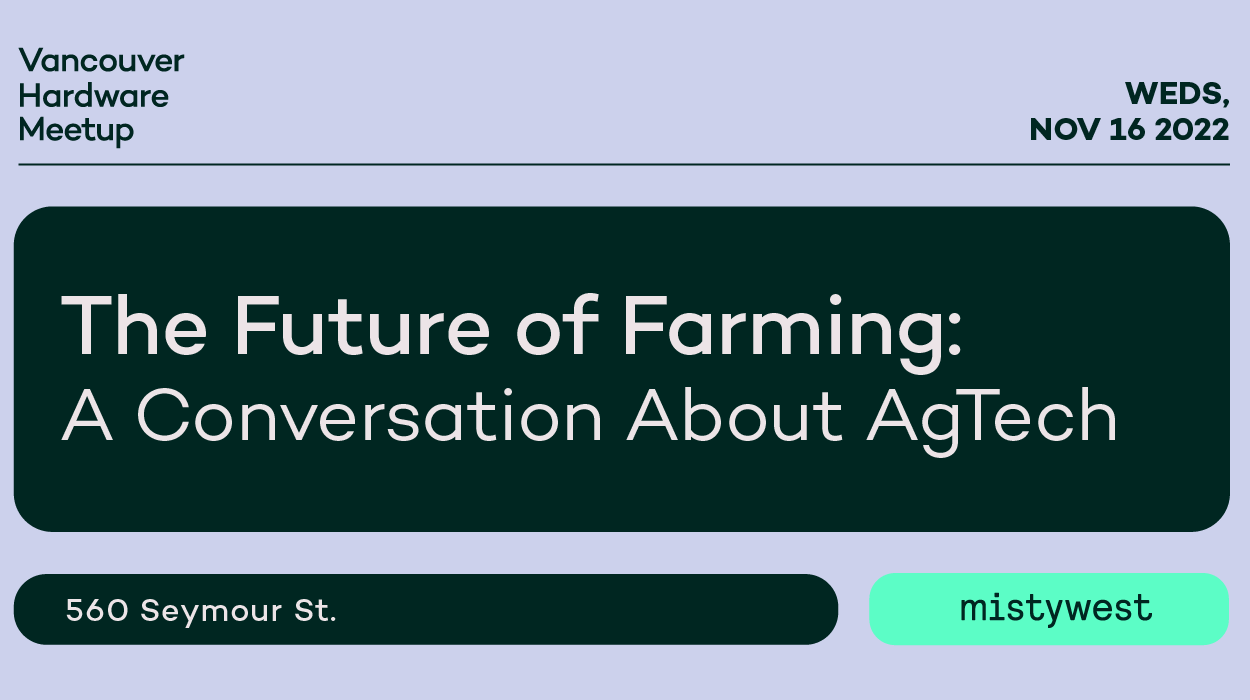 Vancouver Hardware Meetup

WEDS, NOV 16 2022

The Future of Farming:
A Conversation About AgTech

560 Seymour St.

mistywest